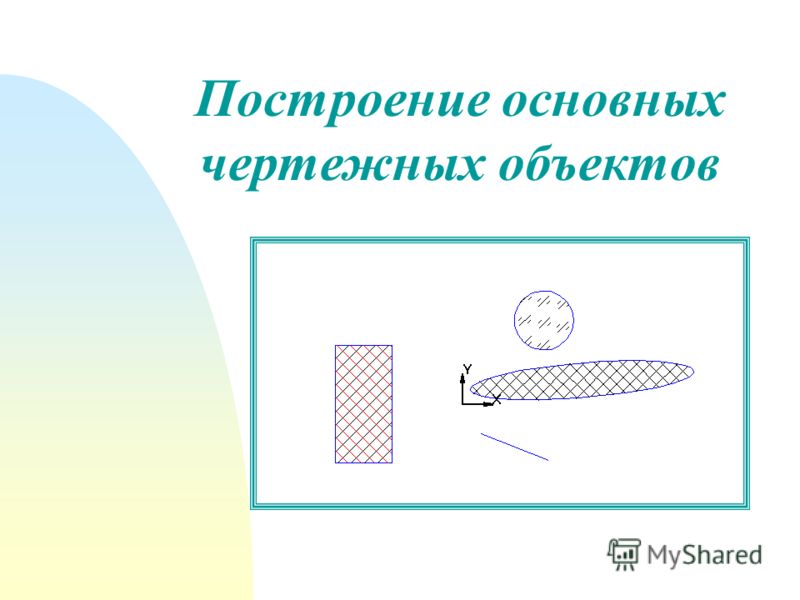 Построение основных чертежных объектов

Y
X

MyShared